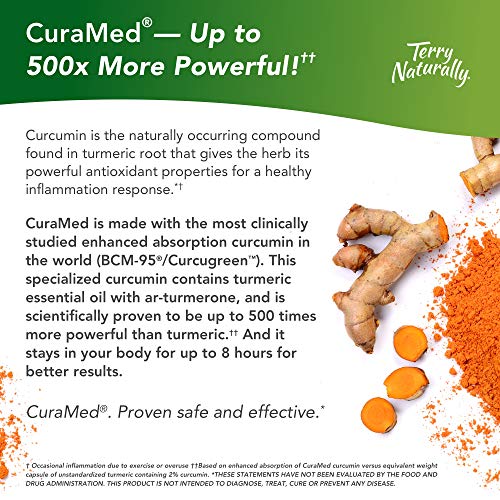 CuraMed® — Up to 500x More Powerful!††

Terry Naturally.

Curcumin is the naturally occurring compound found in turmeric root that gives the herb its powerful antioxidant properties for a healthy inflammation response.*†

CuraMed is made with the most clinically studied enhanced absorption curcumin in the world (BCM-95®/Curcugreen™). This specialized curcumin contains turmeric essential oil with ar-turmerone, and is scientifically proven to be up to 500 times more powerful than turmeric.†† And it stays in your body for up to 8 hours for better results.

CuraMed®. Proven safe and effective.*

† Occasional inflammation due to exercise or overuse ††Based on enhanced absorption of CuraMed curcumin versus equivalent weight capsule of unstandardized turmeric containing 2% curcumin. *THESE STATEMENTS HAVE NOT BEEN EVALUATED BY THE FOOD AND DRUG ADMINISTRATION. THIS PRODUCT IS NOT INTENDED TO DIAGNOSE, TREAT, CURE OR PREVENT ANY DISEASE.